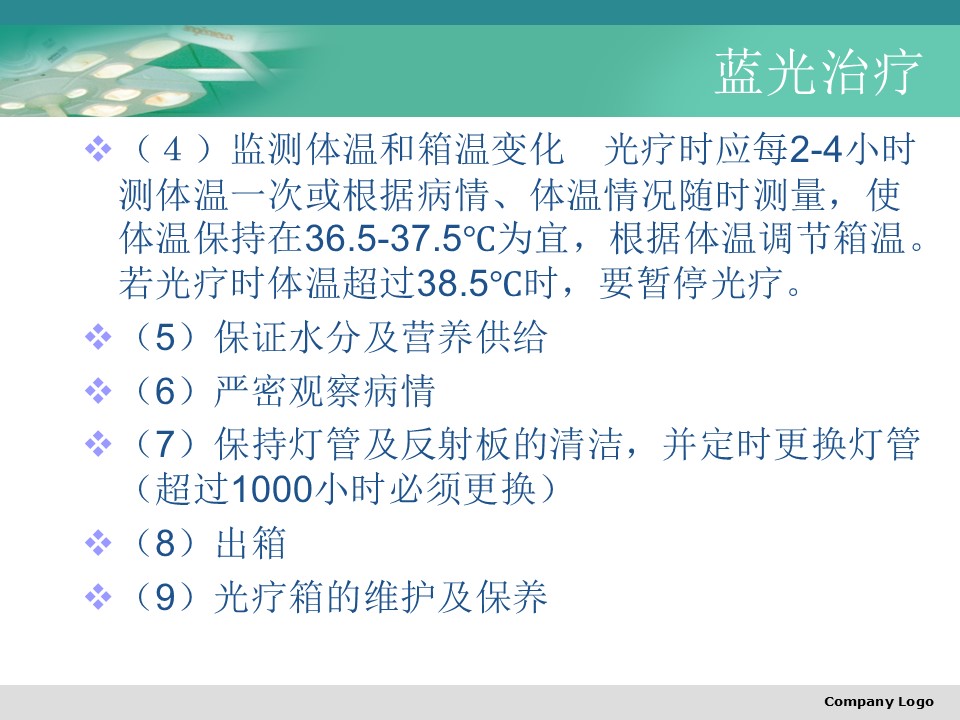 蓝光治疗

❖（４）监测体温和箱温变化　光疗时应每2-4小时测体温一次或根据病情、体温情况随时测量，使体温保持在36.5-37.5℃为宜，根据体温调节箱温。若光疗时体温超过38.5℃时，要暂停光疗。

❖（5）保证水分及营养供给

❖（6）严密观察病情

❖（7）保持灯管及反射板的清洁，并定时更换灯管（超过1000小时必须更换）

❖（8）出箱

❖（9）光疗箱的维护及保养

Company Logo